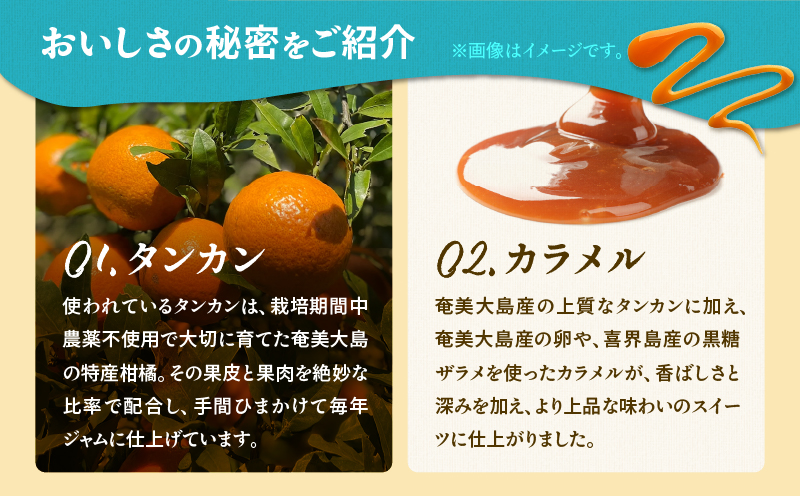 おいしさの秘密をご紹介

※画像はイメージです。

01.タンカン

使われているタンカンは、栽培期間中農薬不使用で大切に育てた奄美大島の特産柑橘。その果皮と果肉を絶妙な比率で配合し、手間ひまかけて毎年ジャムに仕上げています。

02.カラメル

奄美大島産の上質なタンカンに加え、奄美大島産の卵や、喜界島産の黒糖ザラメを使ったカラメルが、香ばしさと深みを加え、より上品な味わいのスイーツに仕上がりました。